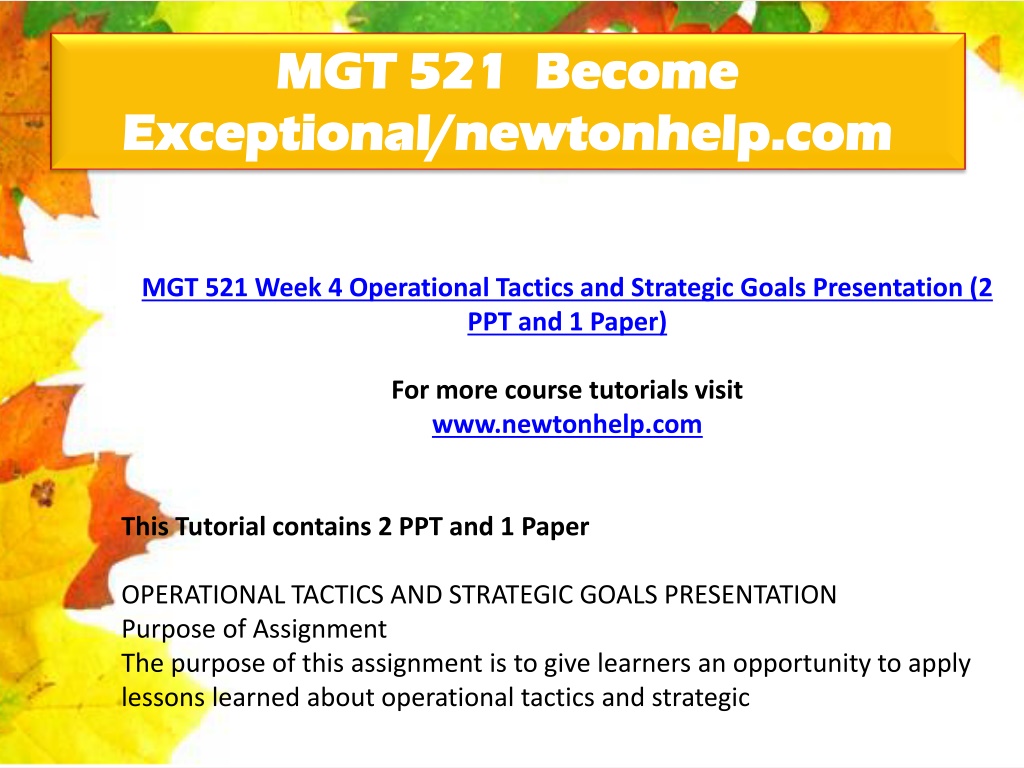 MGT 521 Become Exceptional/newtonhelp.com

MGT 521 Week 4 Operational Tactics and Strategic Goals Presentation (2 PPT and 1 Paper)

For more course tutorials visit
www.newtonhelp.com

This Tutorial contains 2 PPT and 1 Paper

OPERATIONAL TACTICS AND STRATEGIC GOALS PRESENTATION
Purpose of Assignment
The purpose of this assignment is to give learners an opportunity to apply lessons learned about operational tactics and strategic